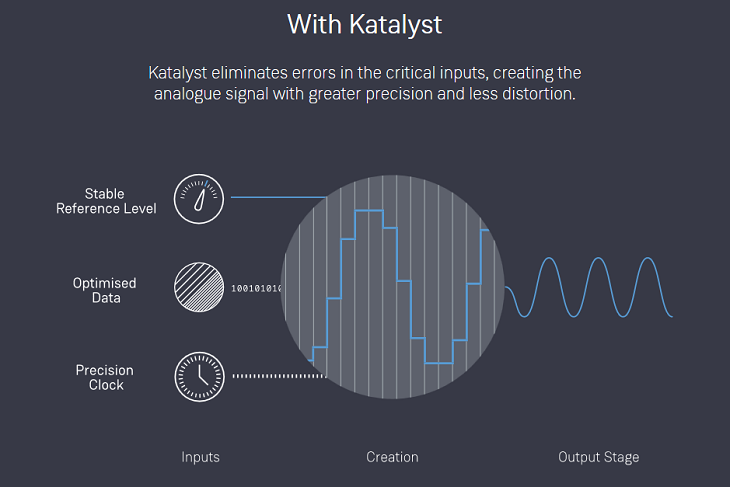 With Katalyst

Katalyst eliminates errors in the critical inputs, creating the analogue signal with greater precision and less distortion.

Stable Reference Level

Optimised Data

100101010

Precision Clock

Inputs

Creation

Output Stage